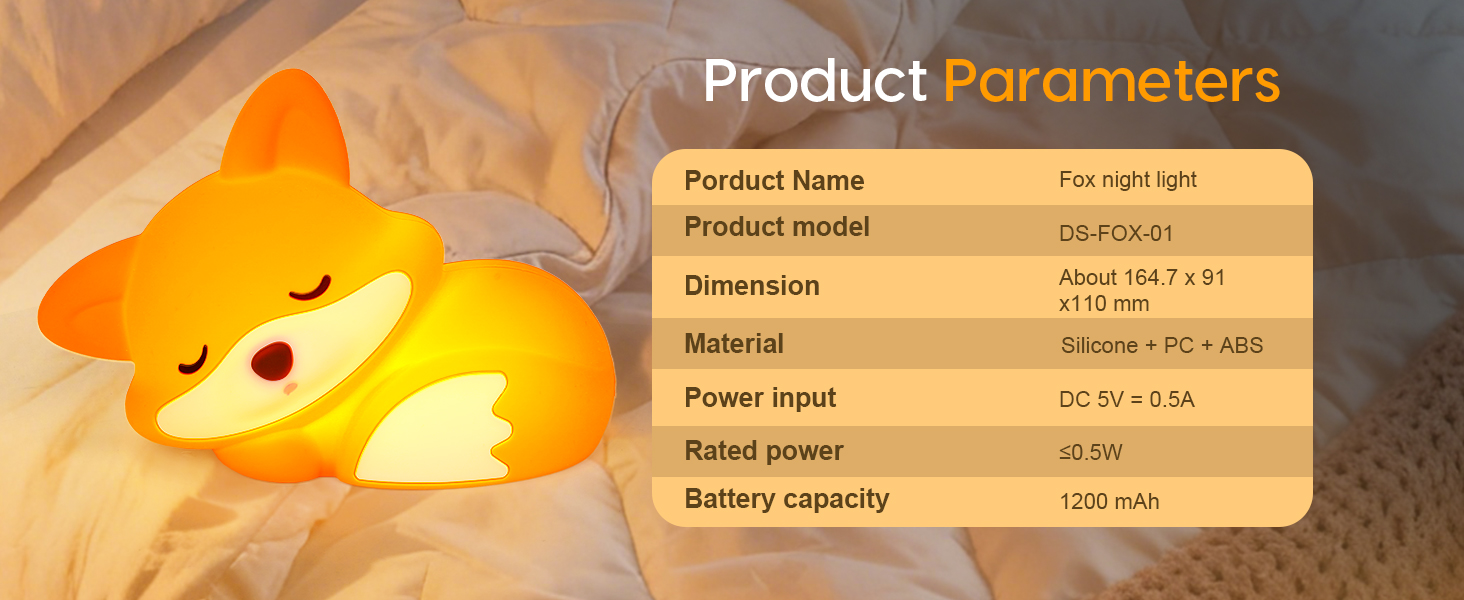 Product Parameters

| Porduct Name | Fox night light |
|---|---|
| Product model | DS-FOX-01 |
| Dimension | About 164.7 x 91 x110 mm |
| Material | Silicone + PC + ABS |
| Power input | DC 5V = 0.5A |
| Rated power | ≤0.5W |
| Battery capacity | 1200 mAh |